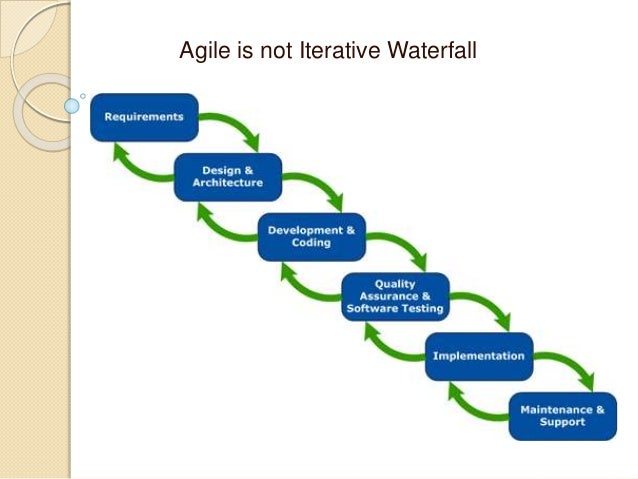 Agile is not Iterative Waterfall

Requirements

Design & Architecture

Development & Coding

Quality Assurance & Software Testing

Implementation

Maintenance & Support